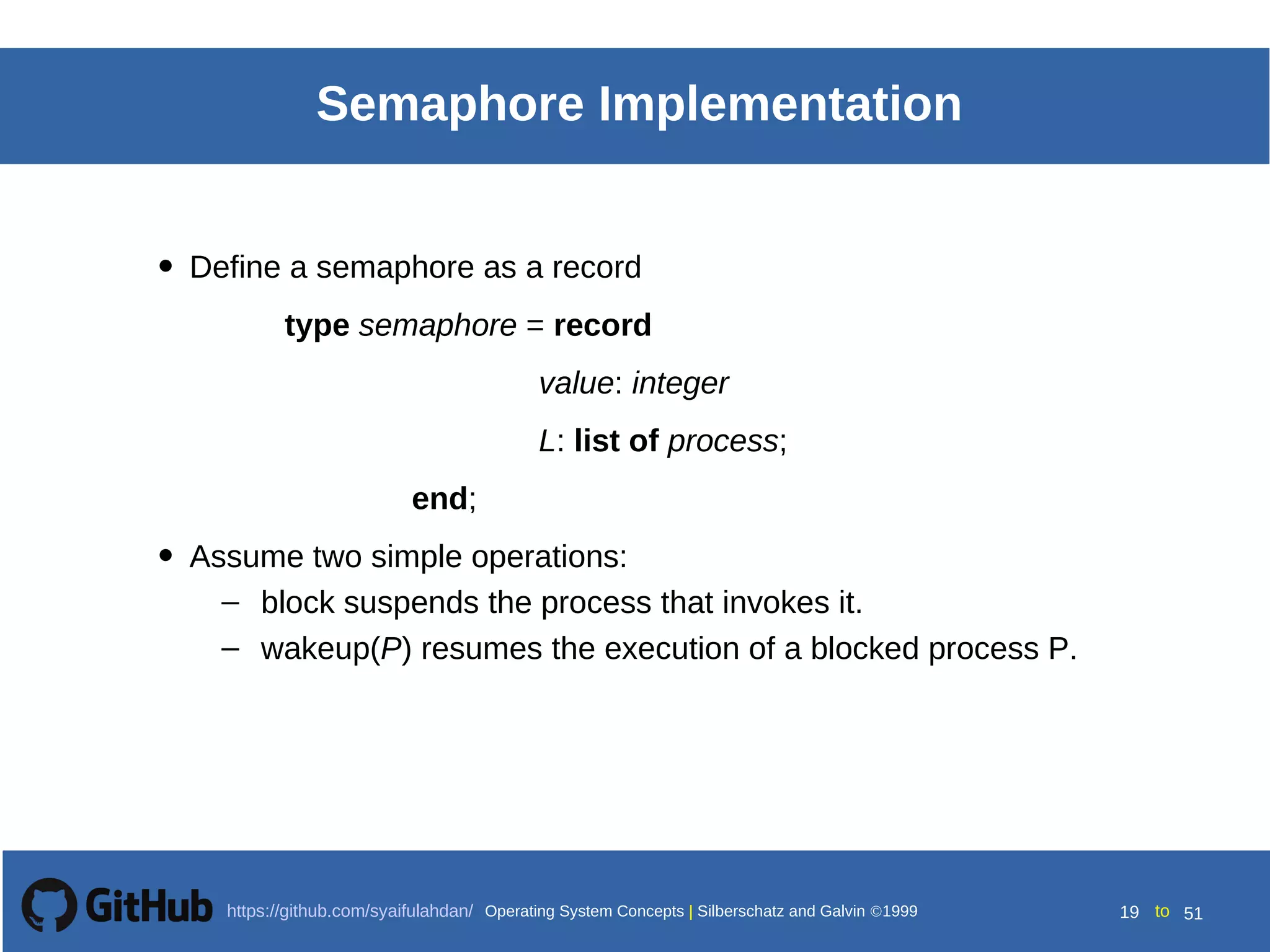 Semaphore Implementation

• Define a semaphore as a record

type semaphore = record

value: integer

L: list of process;

end;

• Assume two simple operations:

– block suspends the process that invokes it.

– wakeup(P) resumes the execution of a blocked process P.

GitHub https://github.com/syaifulahdan/ Operating System Concepts | Silberschatz and Galvin ©1999 19 to 51